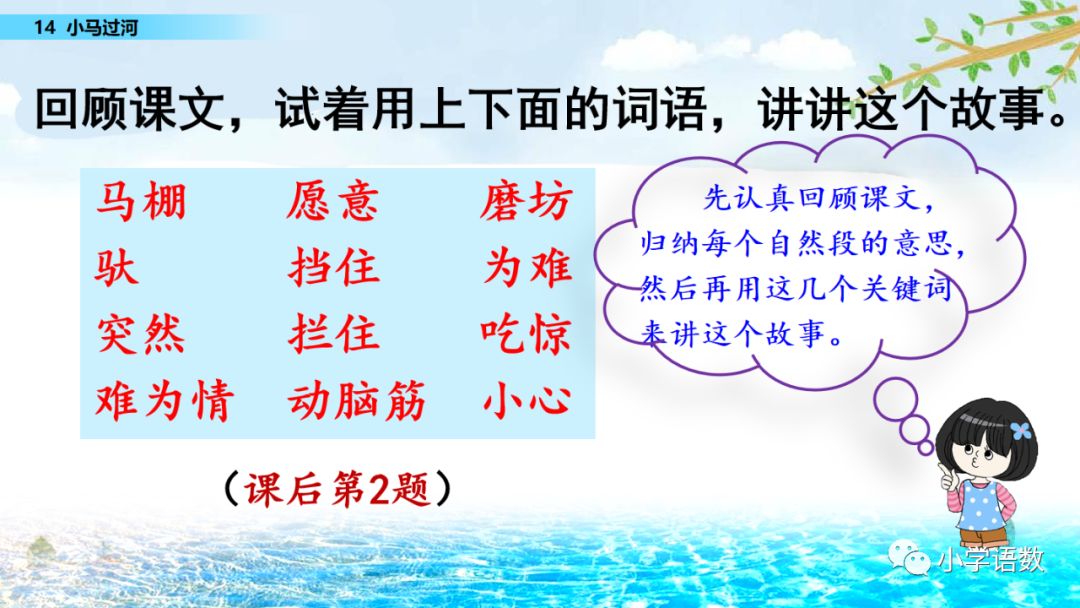 14 小马过河

回顾课文，试着用上下面的词语，讲讲这个故事。

| 马棚 | 愿意 | 磨坊 |
|---|---|---|
| 驮 | 挡住 | 为难 |
| 突然 | 拦住 | 吃惊 |
| 难为情 | 动脑筋 | 小心 |

（课后第2题）

先认真回顾课文，归纳每个自然段的意思，然后再用这几个关键词来讲这个故事。

小学语数